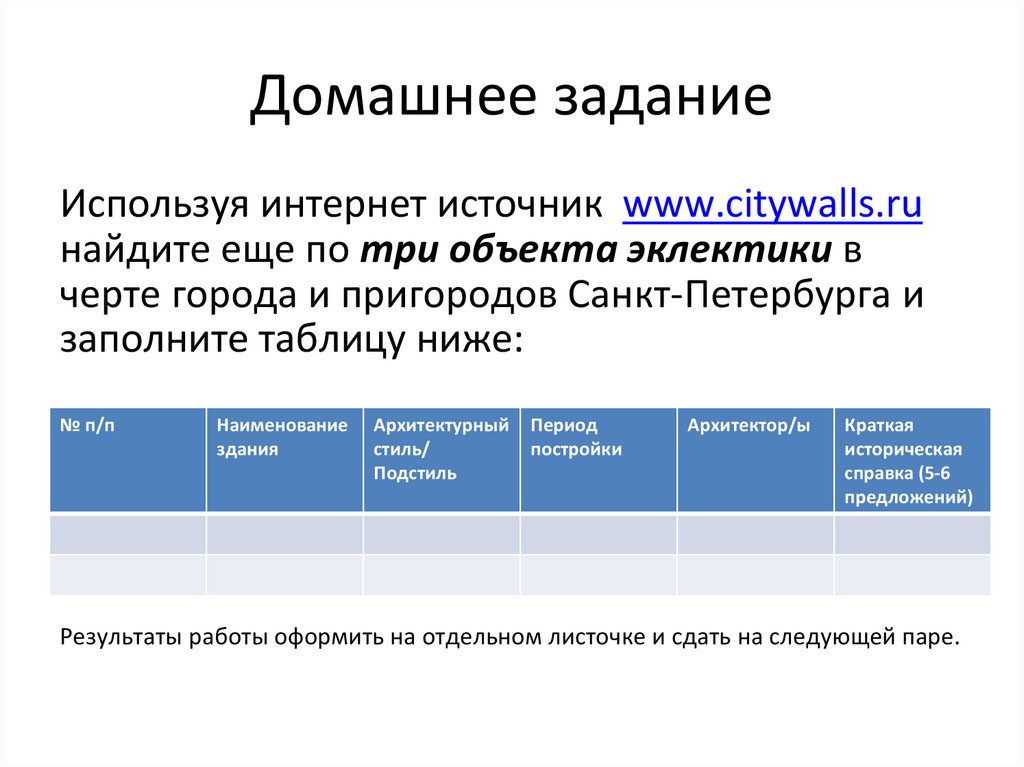 Домашнее задание

Используя интернет источник www.citywalls.ru найдите еще по три объекта эклектики в черте города и пригородов Санкт-Петербурга и заполните таблицу ниже:

| № п/п | Наименование здания | Архитектурный стиль/ Подстиль | Период постройки | Архитектор/ы | Краткая историческая справка (5-6 предложений) |
|---|---|---|---|---|---|
| | | | | | |
| | | | | | |

Результаты работы оформить на отдельном листочке и сдать на следующей паре.